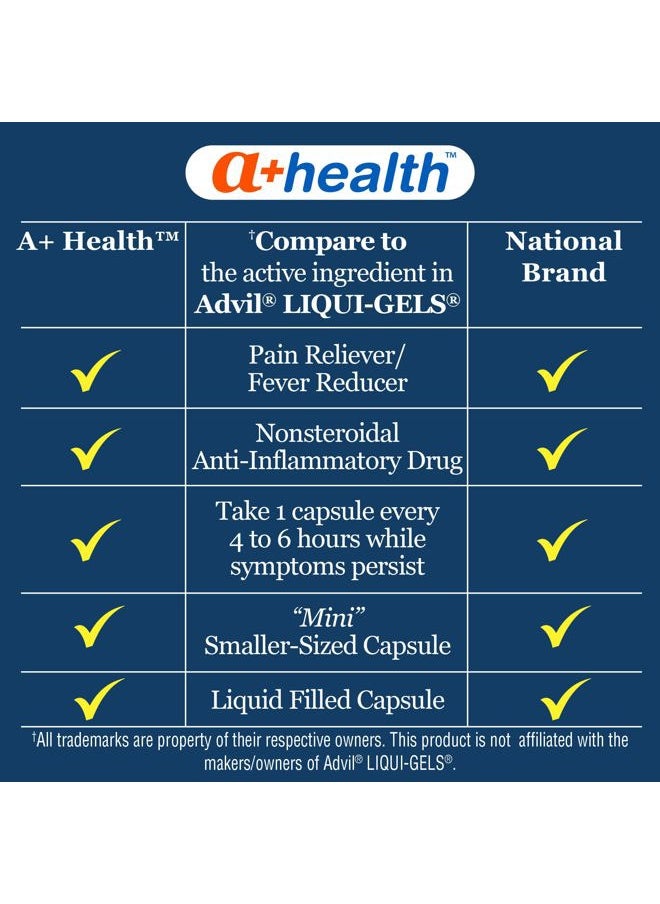 a+health™

| A+ Health™ | †Compare to the active ingredient in Advil® LIQUI-GELS® | National Brand |
|---|---|---|
| ✓ | Pain Reliever/ Fever Reducer | ✓ |
| ✓ | Nonsteroidal Anti-Inflammatory Drug | ✓ |
| ✓ | Take 1 capsule every 4 to 6 hours while symptoms persist | ✓ |
| ✓ | "Mini" Smaller-Sized Capsule | ✓ |
| ✓ | Liquid Filled Capsule | ✓ |

†All trademarks are property of their respective owners. This product is not affiliated with the makers/owners of Advil® LIQUI-GELS®.